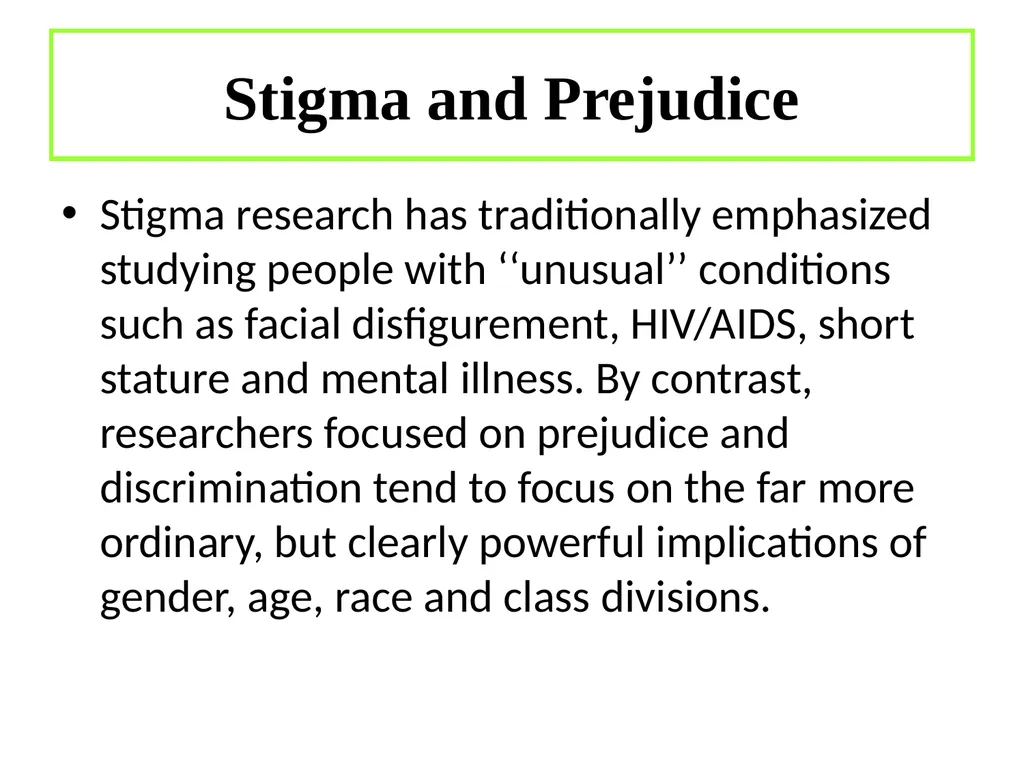 Stigma and Prejudice

• Stigma research has traditionally emphasized studying people with ‘‘unusual’’ conditions such as facial disfigurement, HIV/AIDS, short stature and mental illness. By contrast, researchers focused on prejudice and discrimination tend to focus on the far more ordinary, but clearly powerful implications of gender, age, race and class divisions.